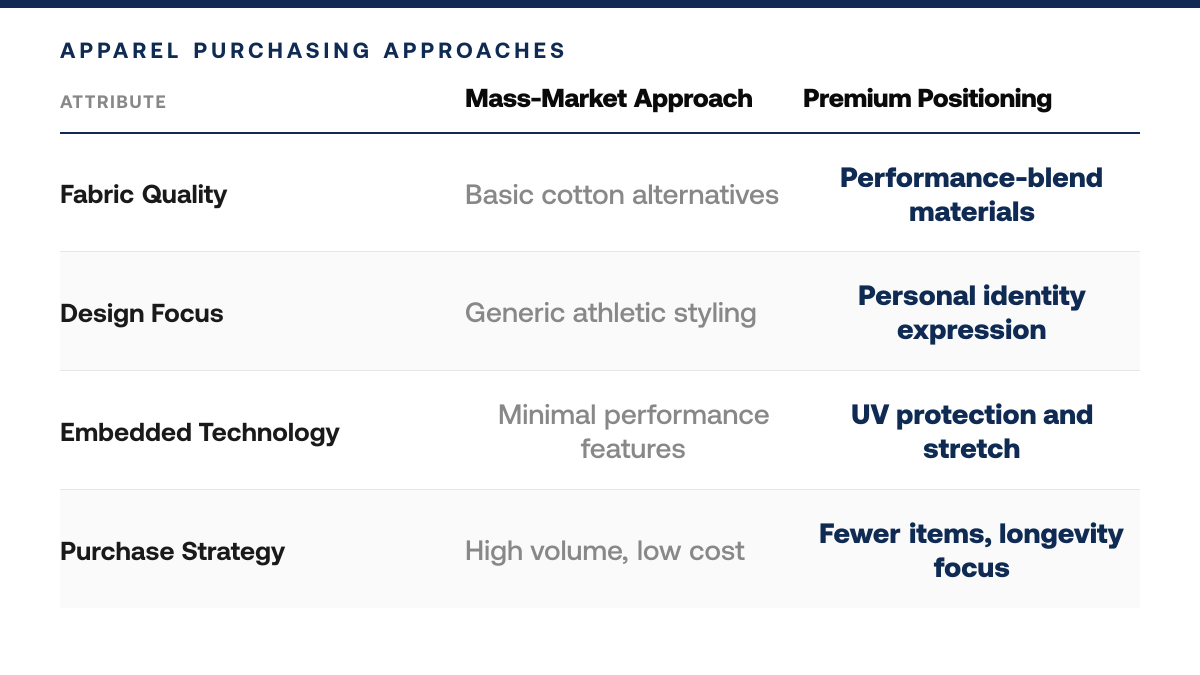 APPAREL PURCHASING APPROACHES

| ATTRIBUTE | Mass-Market Approach | Premium Positioning |
|---|---|---|
| Fabric Quality | Basic cotton alternatives | Performance-blend materials |
| Design Focus | Generic athletic styling | Personal identity expression |
| Embedded Technology | Minimal performance features | UV protection and stretch |
| Purchase Strategy | High volume, low cost | Fewer items, longevity focus |